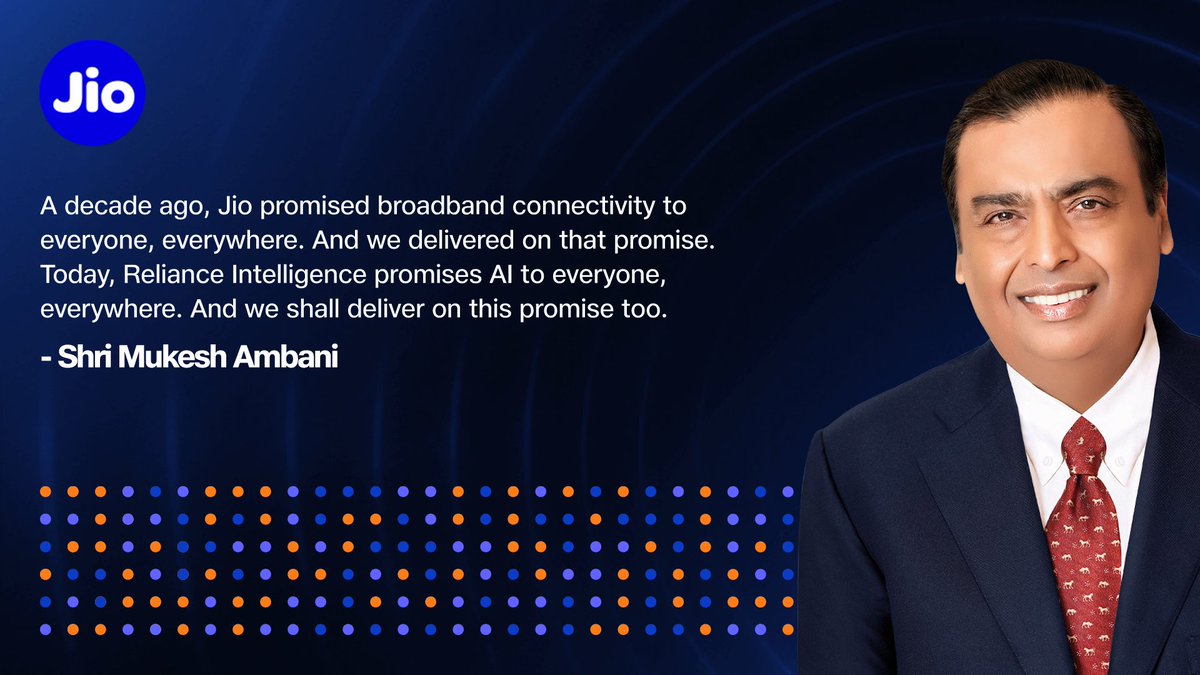 Jio

A decade ago, Jio promised broadband connectivity to everyone, everywhere. And we delivered on that promise. Today, Reliance Intelligence promises AI to everyone, everywhere. And we shall deliver on this promise too.

- Shri Mukesh Ambani